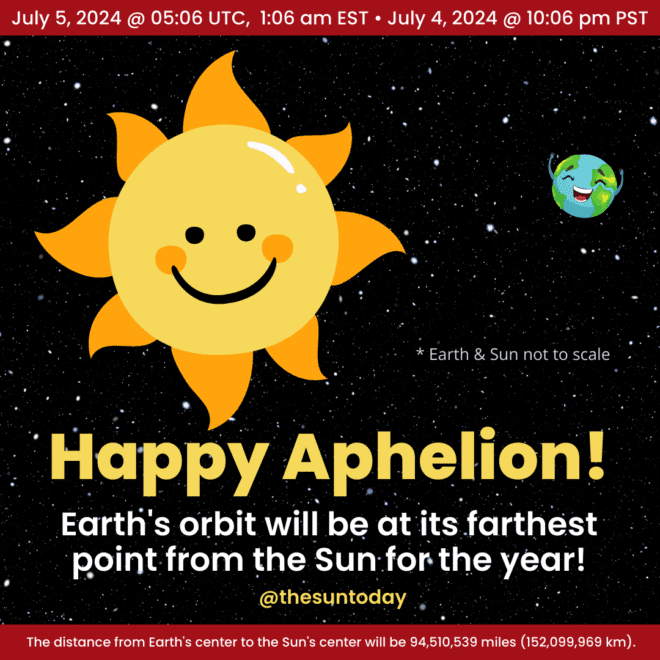 July 5, 2024 @ 05:06 UTC, 1:06 am EST • July 4, 2024 @ 10:06 pm PST

* Earth & Sun not to scale

Happy Aphelion!

Earth's orbit will be at its farthest point from the Sun for the year!

@thesuntoday

The distance from Earth's center to the Sun's center will be 94,510,539 miles (152,099,969 km).